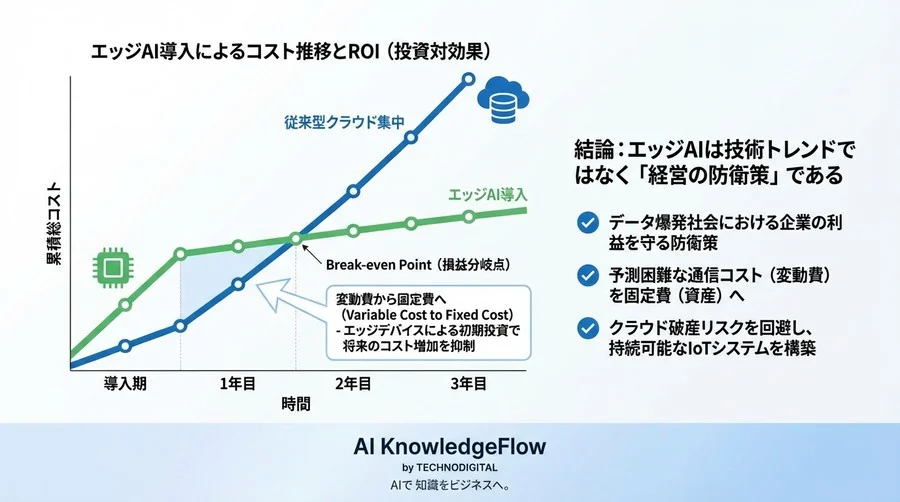 エッジAI導入によるコスト推移とROI（投資対効果）

累積総コスト

従来型クラウド集中

エッジAI導入

Break-even Point（損益分岐点）

変動費から固定費へ
（Variable Cost to Fixed Cost）
- エッジデバイスによる初期投資で将来のコスト増加を抑制

導入期　1年目　2年目　3年目
時間

結論：エッジAIは技術トレンドではなく「経営の防衛策」である

データ爆発社会における企業の利益を守る防衛策

予測困難な通信コスト（変動費）を固定費（資産）へ

クラウド破産リスクを回避し、持続可能なIoTシステムを構築

AI KnowledgeFlow
by TECHNODIGITAL
AIで 知識をビジネスへ。